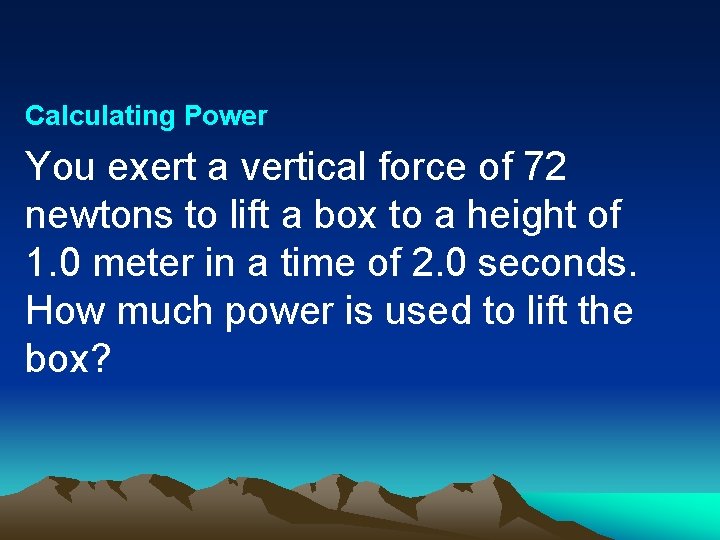 Calculating Power

You exert a vertical force of 72 newtons to lift a box to a height of 1.0 meter in a time of 2.0 seconds. How much power is used to lift the box?